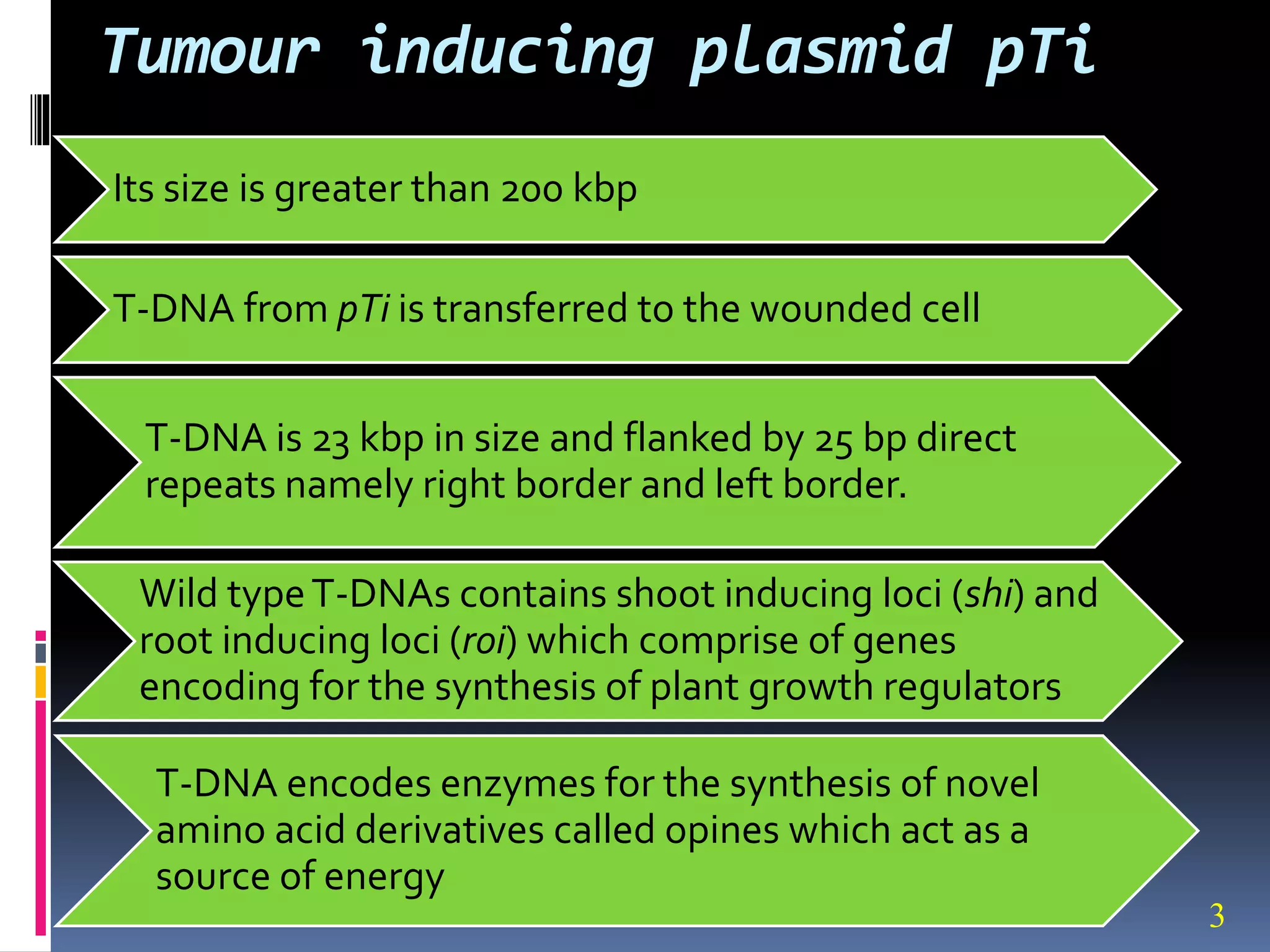 Tumour inducing plasmid pTi

Its size is greater than 200 kbp

T-DNA from pTi is transferred to the wounded cell

T-DNA is 23 kbp in size and flanked by 25 bp direct repeats namely right border and left border.

Wild type T-DNAs contains shoot inducing loci (shi) and root inducing loci (roi) which comprise of genes encoding for the synthesis of plant growth regulators

T-DNA encodes enzymes for the synthesis of novel amino acid derivatives called opines which act as a source of energy

3